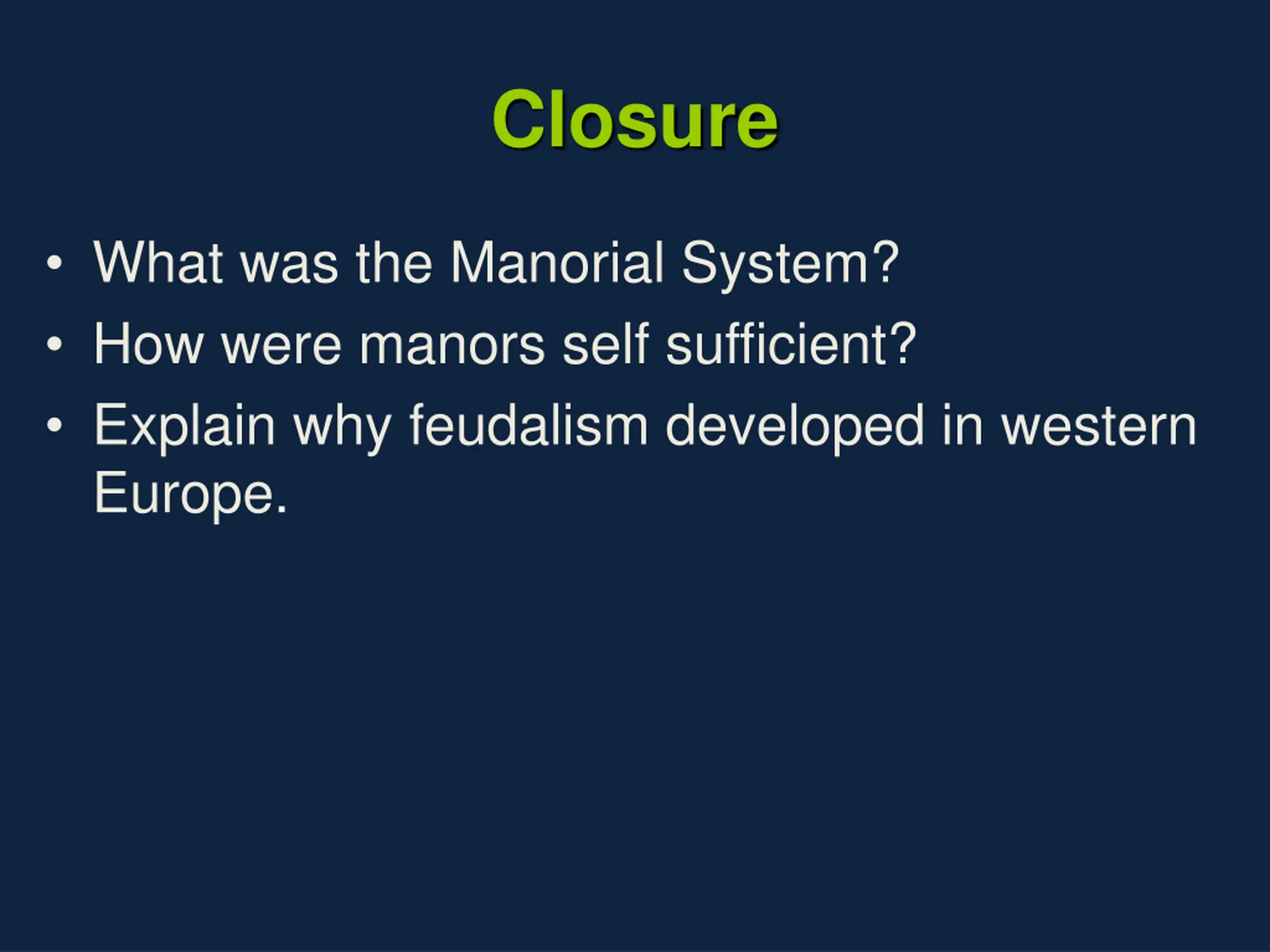 Closure

• What was the Manorial System?
• How were manors self sufficient?
• Explain why feudalism developed in western Europe.